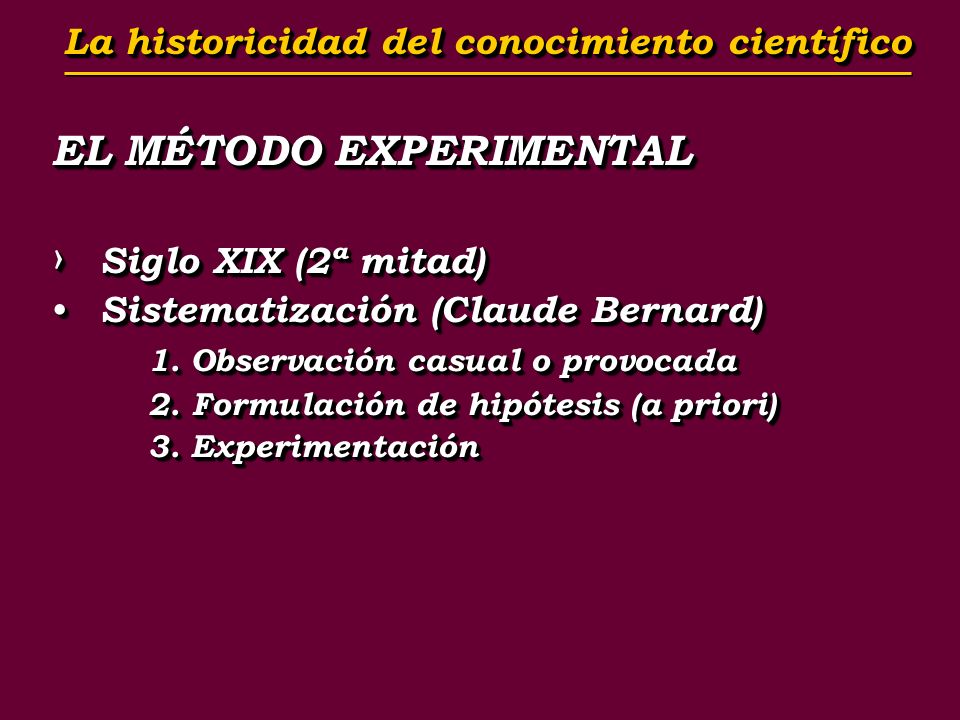 La historicidad del conocimiento científico

EL MÉTODO EXPERIMENTAL

› Siglo XIX (2ª mitad)
• Sistematización (Claude Bernard)
1. Observación casual o provocada
2. Formulación de hipótesis (a priori)
3. Experimentación